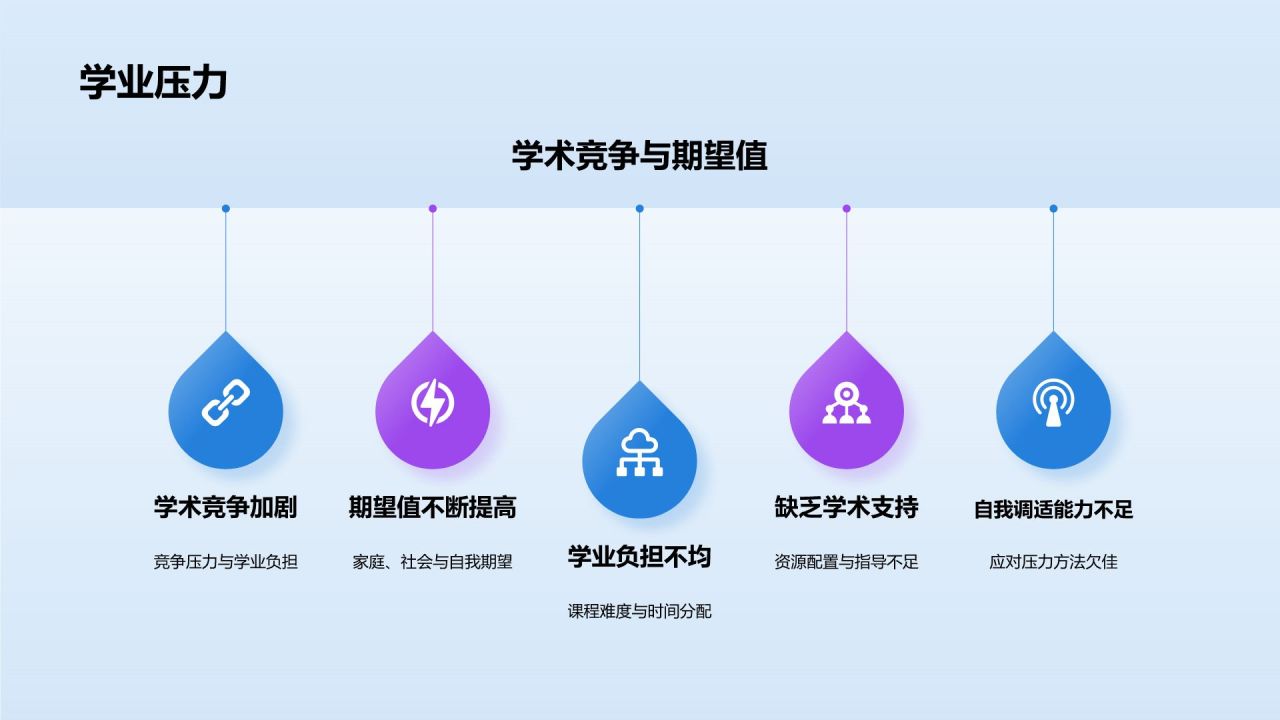 学业压力

学术竞争与期望值

学术竞争加剧

竞争压力与学业负担

期望值不断提高

家庭、社会与自我期望

学业负担不均

课程难度与时间分配

缺乏学术支持

资源配置与指导不足

自我调适能力不足

应对压力方法欠佳